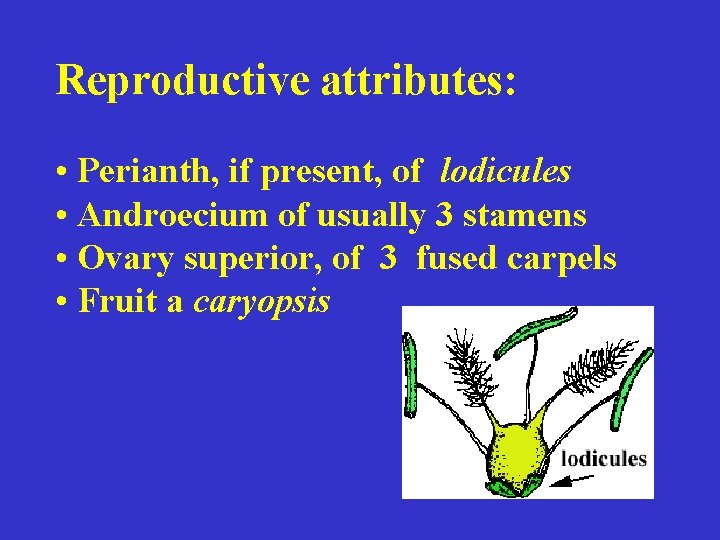 Reproductive attributes:

• Perianth, if present, of lodicules
• Androecium of usually 3 stamens
• Ovary superior, of 3 fused carpels
• Fruit a caryopsis

lodicules